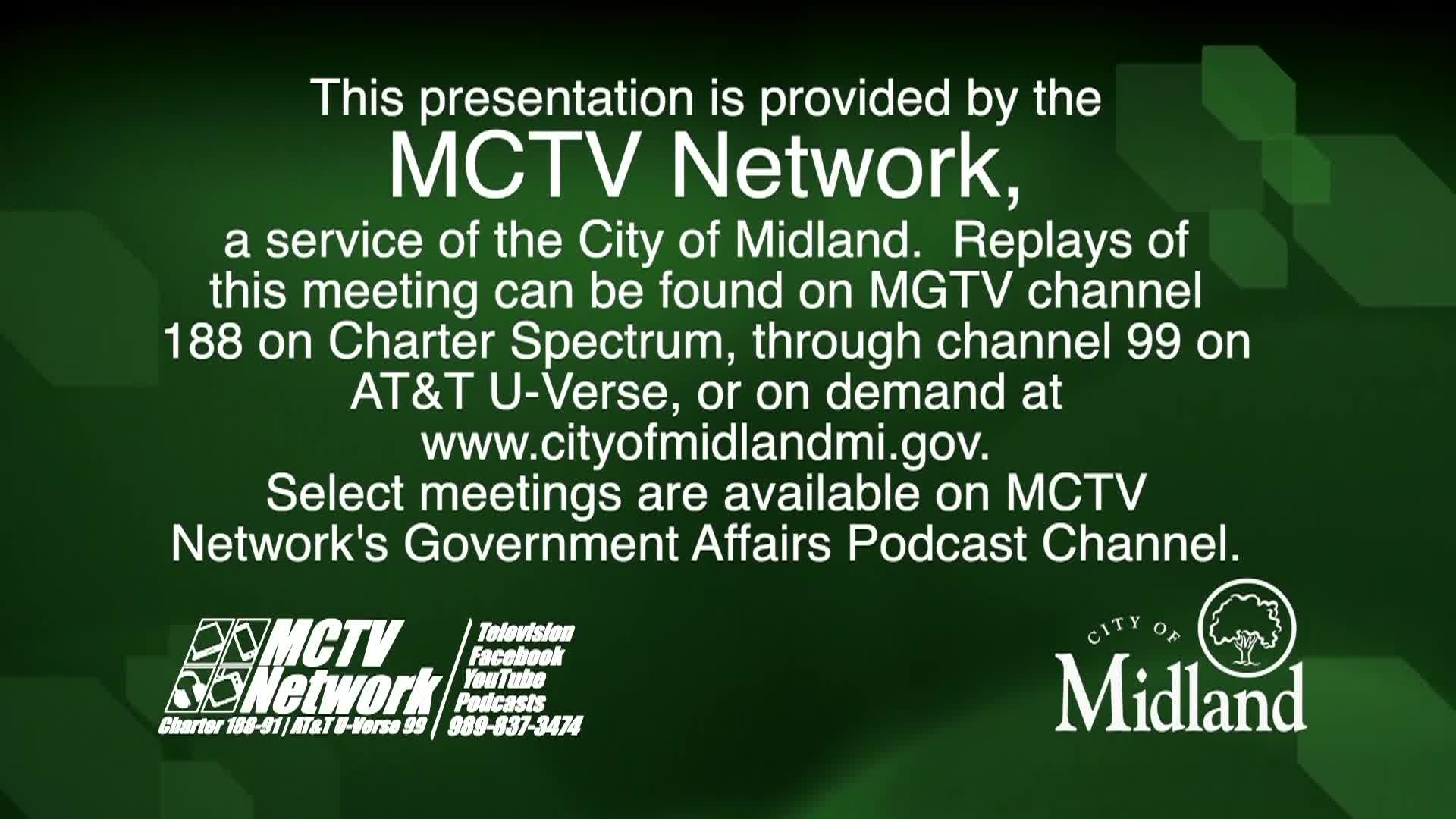 This presentation is provided by the
MCTV Network,
a service of the City of Midland. Replays of this meeting can be found on MGTV channel 188 on Charter Spectrum, through channel 99 on AT&T U-Verse, or on demand at www.cityofmidlandmi.gov.
Select meetings are available on MCTV Network's Government Affairs Podcast Channel.

MCTV Network
Charter 188-91 | AT&T U-Verse 99
Television
Facebook
YouTube
Podcasts
989-837-3474

CITY OF
Midland